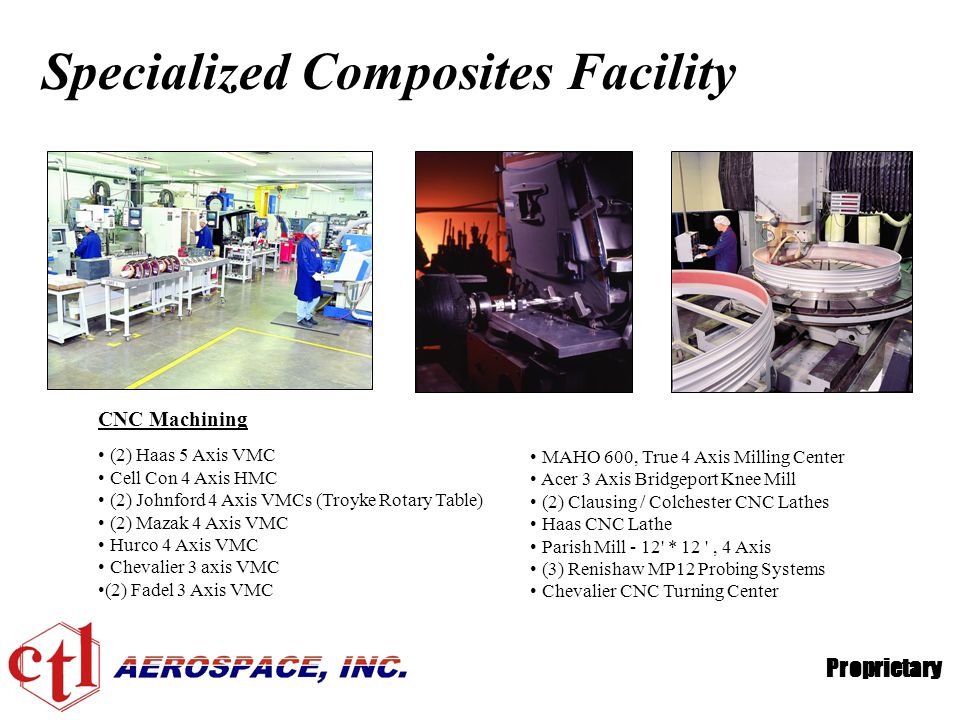 Specialized Composites Facility

CNC Machining

• (2) Haas 5 Axis VMC
• Cell Con 4 Axis HMC
• (2) Johnford 4 Axis VMCs (Troyke Rotary Table)
• (2) Mazak 4 Axis VMC
• Hurco 4 Axis VMC
• Chevalier 3 axis VMC
•(2) Fadel 3 Axis VMC

• MAHO 600, True 4 Axis Milling Center
• Acer 3 Axis Bridgeport Knee Mill
• (2) Clausing / Colchester CNC Lathes
• Haas CNC Lathe
• Parish Mill - 12' * 12 ' , 4 Axis
• (3) Renishaw MP12 Probing Systems
• Chevalier CNC Turning Center

ctl AEROSPACE, INC.

Proprietary